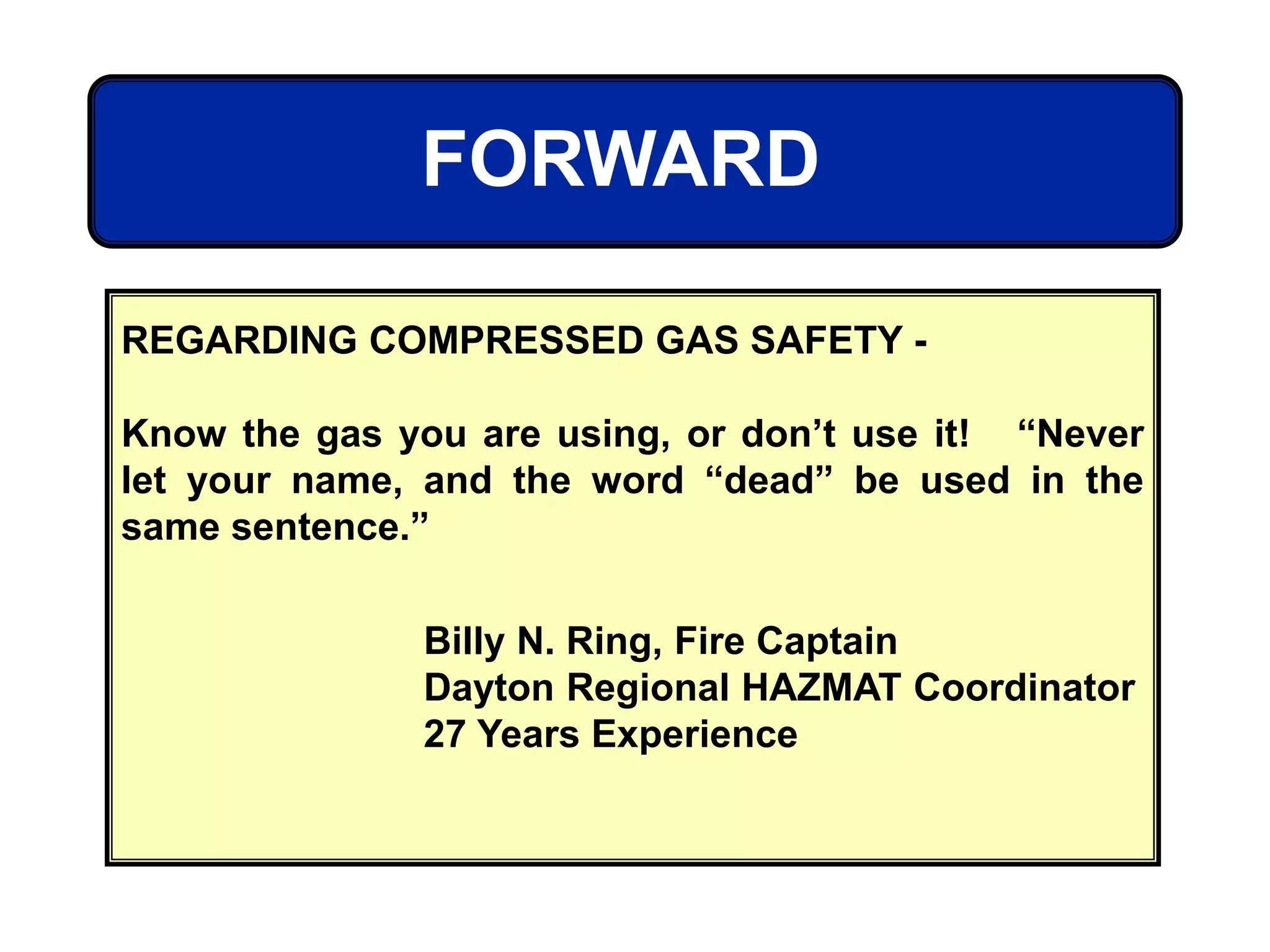 FORWARD

REGARDING COMPRESSED GAS SAFETY -

Know the gas you are using, or don’t use it! “Never let your name, and the word “dead” be used in the same sentence.”

Billy N. Ring, Fire Captain
Dayton Regional HAZMAT Coordinator
27 Years Experience